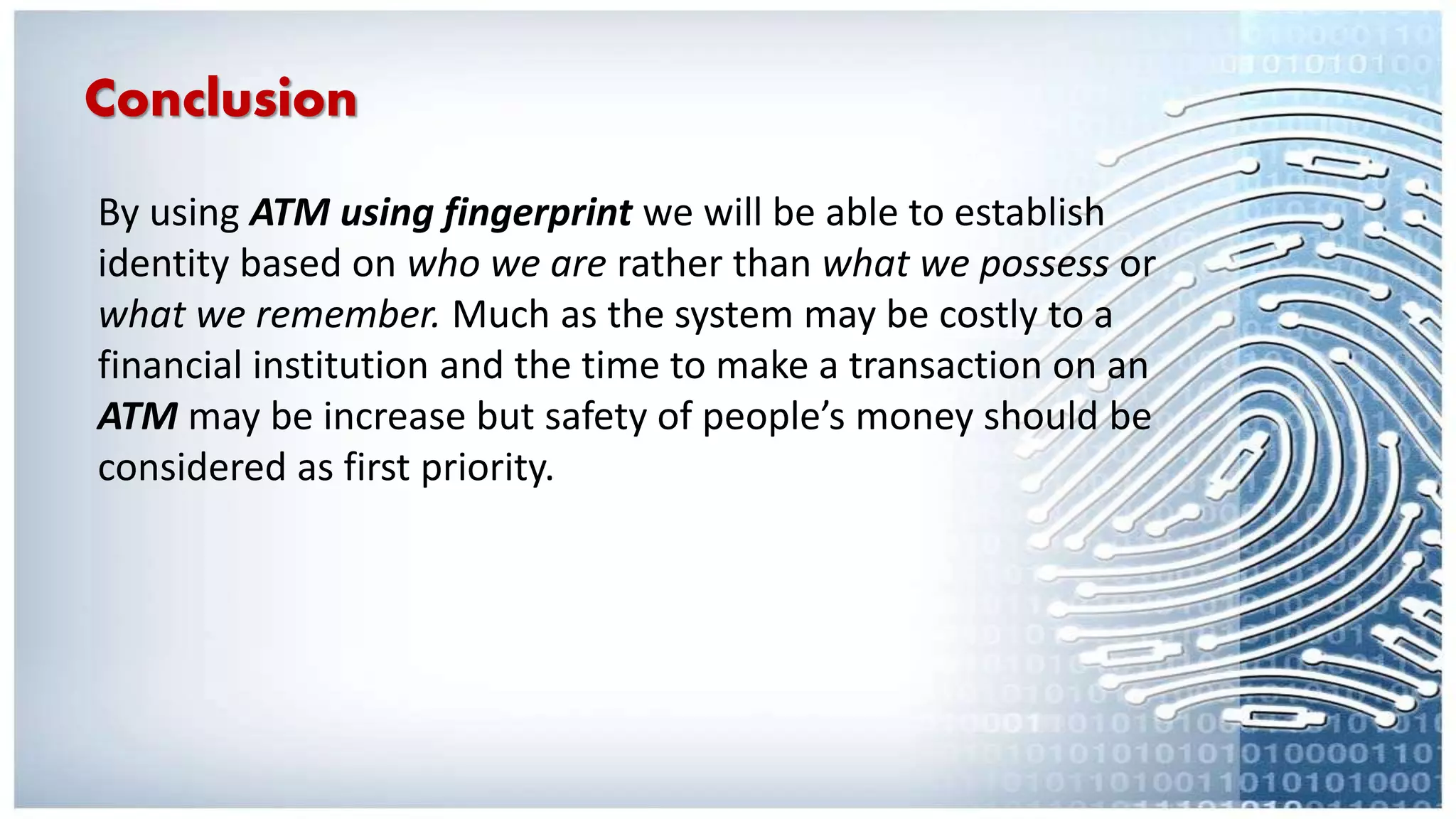 Conclusion

By using ATM using fingerprint we will be able to establish identity based on who we are rather than what we possess or what we remember. Much as the system may be costly to a financial institution and the time to make a transaction on an ATM may be increase but safety of people's money should be considered as first priority.